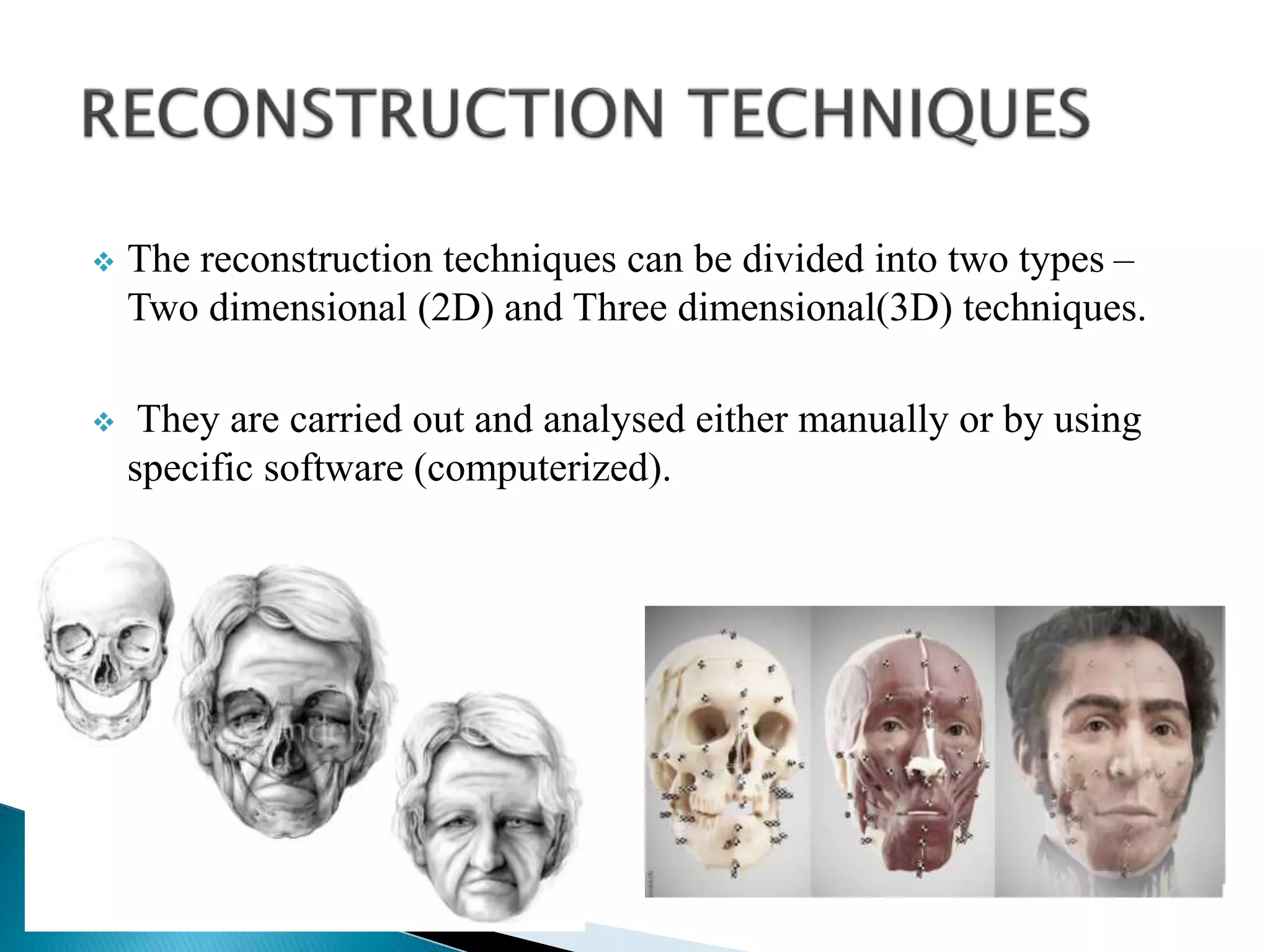 RECONSTRUCTION TECHNIQUES

❖ The reconstruction techniques can be divided into two types – Two dimensional (2D) and Three dimensional(3D) techniques.

❖ They are carried out and analysed either manually or by using specific software (computerized).